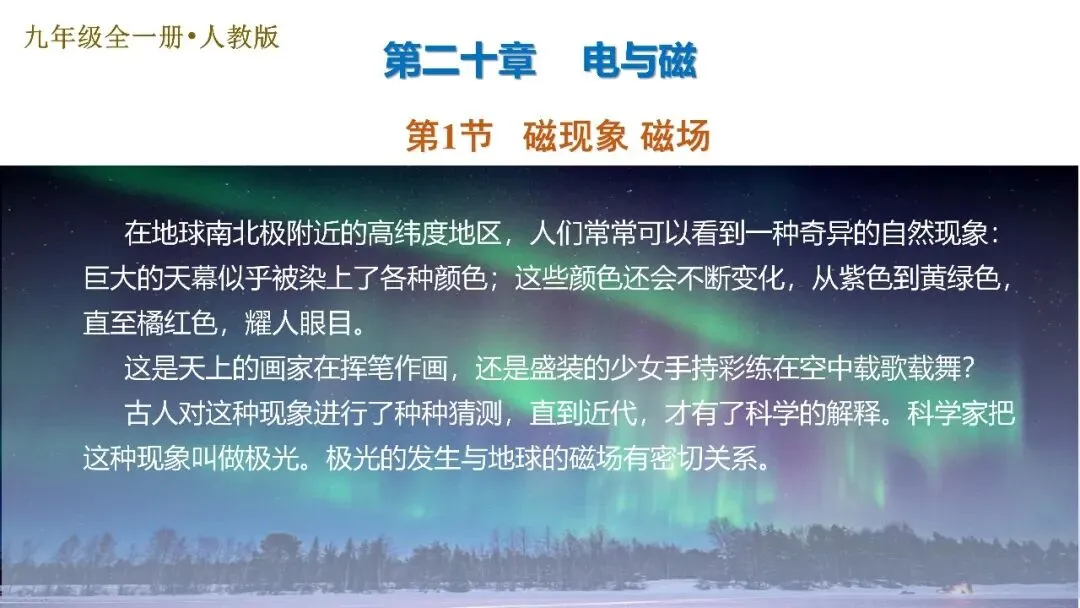 九年级全一册•人教版

第二十章　电与磁

第1节　磁现象 磁场

在地球南北极附近的高纬度地区，人们常常可以看到一种奇异的自然现象：巨大的天幕似乎被染上了各种颜色；这些颜色还会不断变化，从紫色到黄绿色，直至橘红色，耀人眼目。

这是天上的画家在挥笔作画，还是盛装的少女手持彩练在空中载歌载舞？

古人对这种现象进行了种种猜测，直到近代，才有了科学的解释。科学家把这种现象叫做极光。极光的发生与地球的磁场有密切关系。